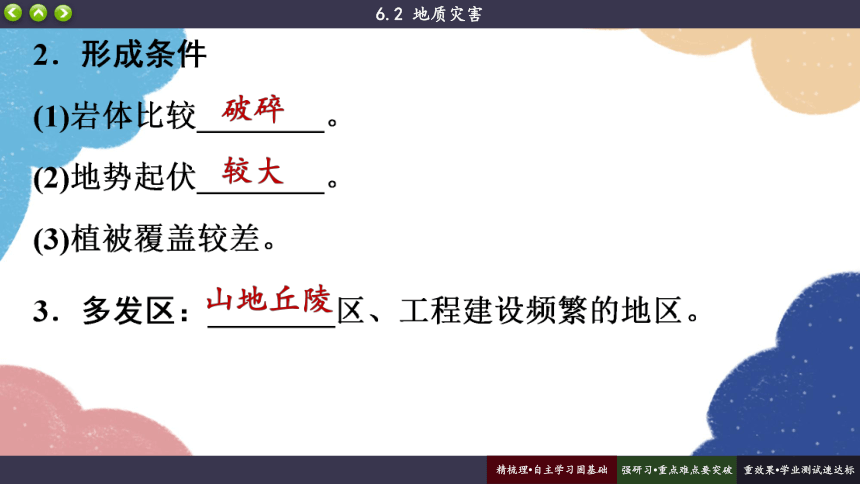 6.2 地质灾害

2．形成条件

(1)岩体比较破碎。

(2)地势起伏较大。

(3)植被覆盖较差。

3．多发区：山地丘陵区、工程建设频繁的地区。

精梳理•自主学习固基础　强研习•重点难点要突破　重效果•学业测试速达标